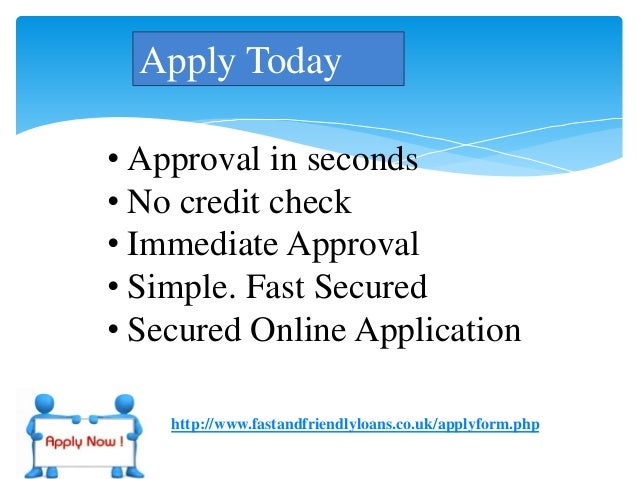 Apply Today

• Approval in seconds
• No credit check
• Immediate Approval
• Simple. Fast Secured
• Secured Online Application

Apply Now !

http://www.fastandfriendlyloans.co.uk/applyform.php